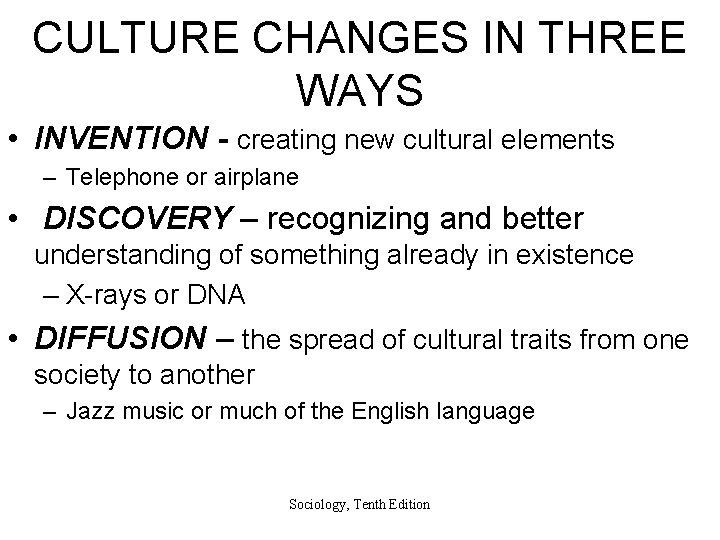 CULTURE CHANGES IN THREE WAYS

• INVENTION - creating new cultural elements
– Telephone or airplane

• DISCOVERY – recognizing and better understanding of something already in existence
– X-rays or DNA

• DIFFUSION – the spread of cultural traits from one society to another
– Jazz music or much of the English language

Sociology, Tenth Edition